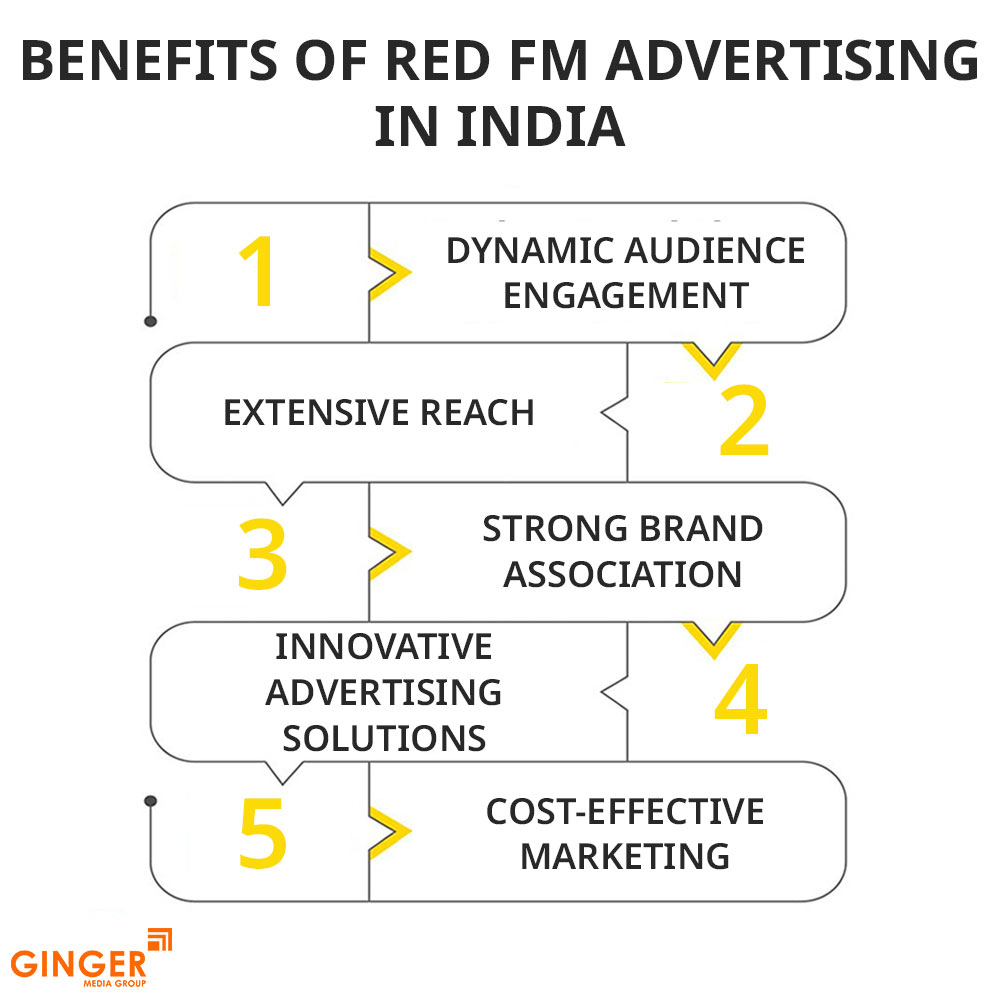 BENEFITS OF RED FM ADVERTISING IN INDIA

1

DYNAMIC AUDIENCE ENGAGEMENT

EXTENSIVE REACH

2

3

STRONG BRAND ASSOCIATION

INNOVATIVE ADVERTISING SOLUTIONS

4

5

COST-EFFECTIVE MARKETING

GINGER
MEDIA GROUP